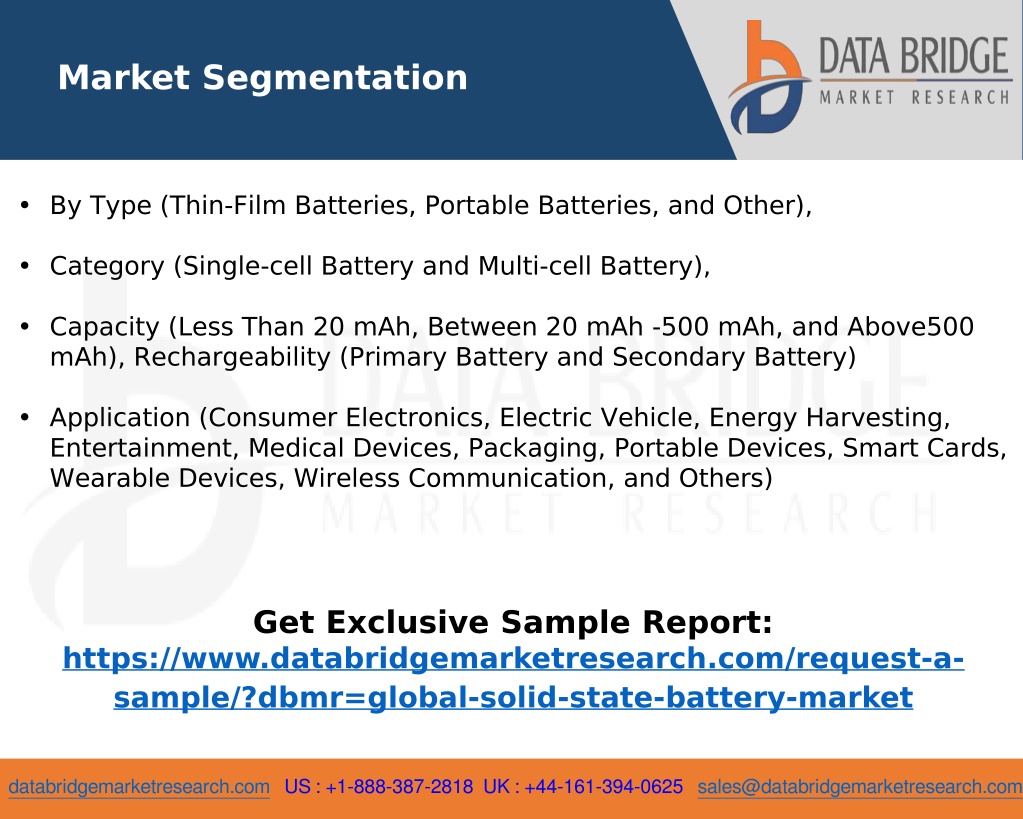 Market Segmentation

DATA BRIDGE
MARKET RESEARCH

• By Type (Thin-Film Batteries, Portable Batteries, and Other),

• Category (Single-cell Battery and Multi-cell Battery),

• Capacity (Less Than 20 mAh, Between 20 mAh -500 mAh, and Above500 mAh), Rechargeability (Primary Battery and Secondary Battery)

• Application (Consumer Electronics, Electric Vehicle, Energy Harvesting, Entertainment, Medical Devices, Packaging, Portable Devices, Smart Cards, Wearable Devices, Wireless Communication, and Others)

DATA BRIDGE
MARKET RESEARCH

Get Exclusive Sample Report:
https://www.databridgemarketresearch.com/request-a-sample/?dbmr=global-solid-state-battery-market

databridgemarketresearch.com US : +1-888-387-2818 UK : +44-161-394-0625 sales@databridgemarketresearch.com